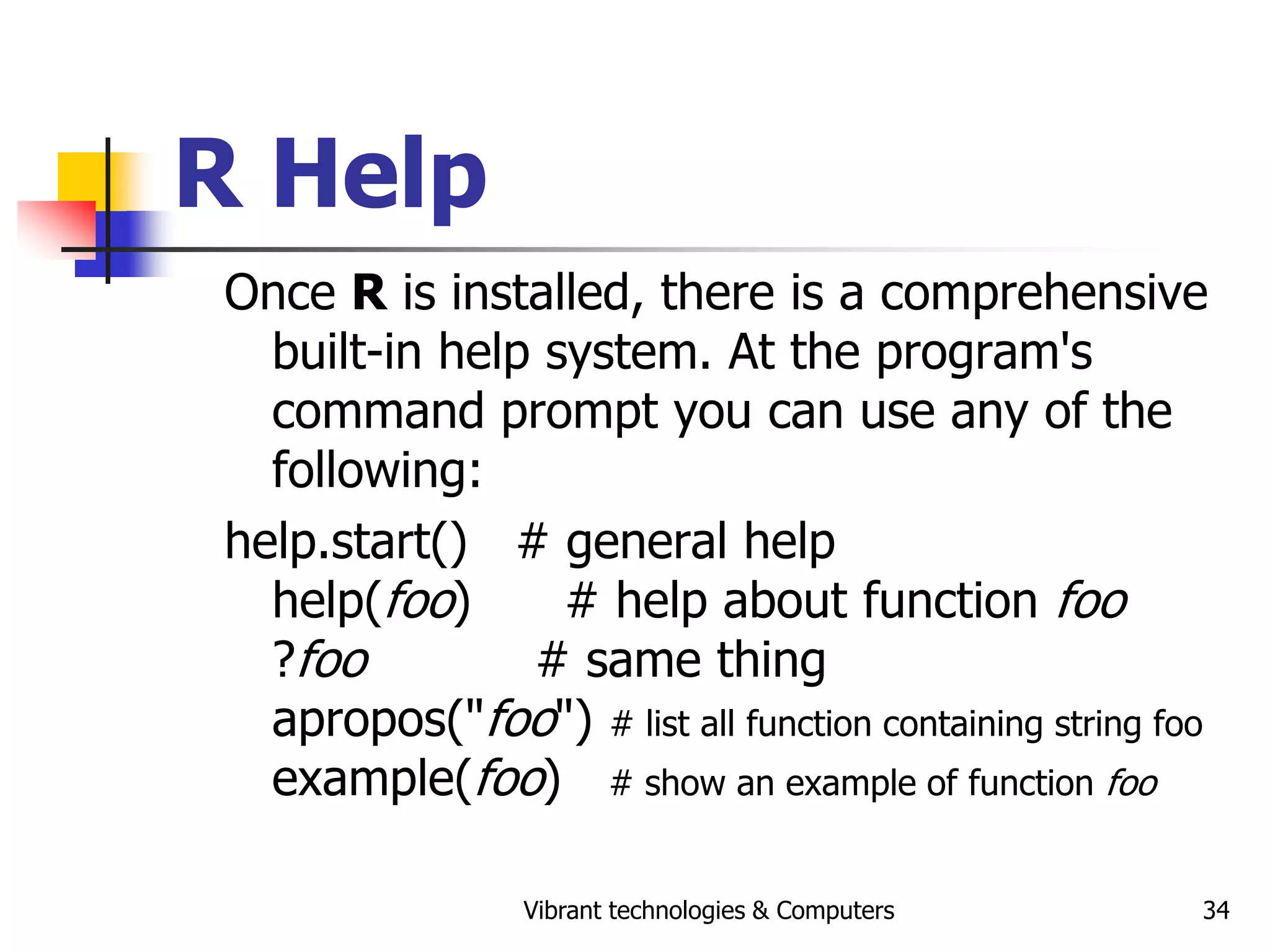 R Help

Once R is installed, there is a comprehensive built-in help system. At the program's command prompt you can use any of the following:

help.start() # general help
help(foo) # help about function foo
?foo # same thing
apropos("foo") # list all function containing string foo
example(foo) # show an example of function foo

Vibrant technologies & Computers

34